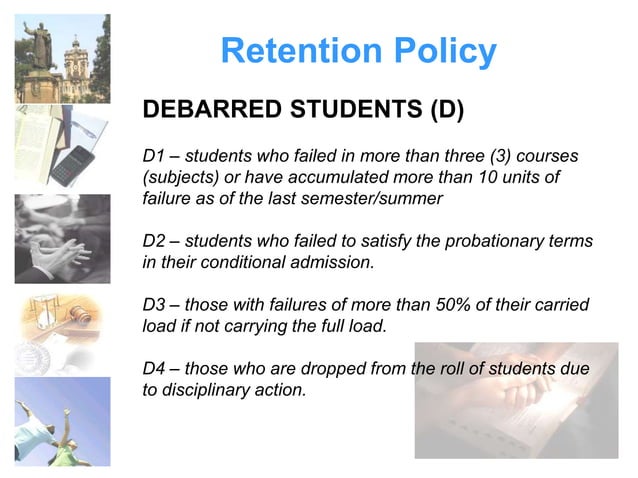 Retention Policy

DEBARRED STUDENTS (D)

D1 – students who failed in more than three (3) courses (subjects) or have accumulated more than 10 units of failure as of the last semester/summer

D2 – students who failed to satisfy the probationary terms in their conditional admission.

D3 – those with failures of more than 50% of their carried load if not carrying the full load.

D4 – those who are dropped from the roll of students due to disciplinary action.